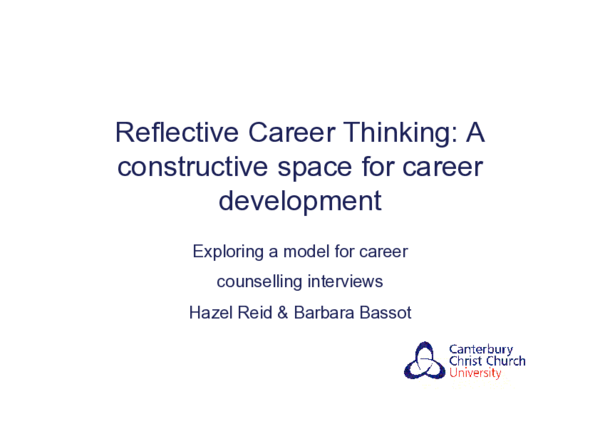 Reflective Career Thinking: A constructive space for career development

Exploring a model for career counselling interviews

Hazel Reid & Barbara Bassot

Canterbury Christ Church University